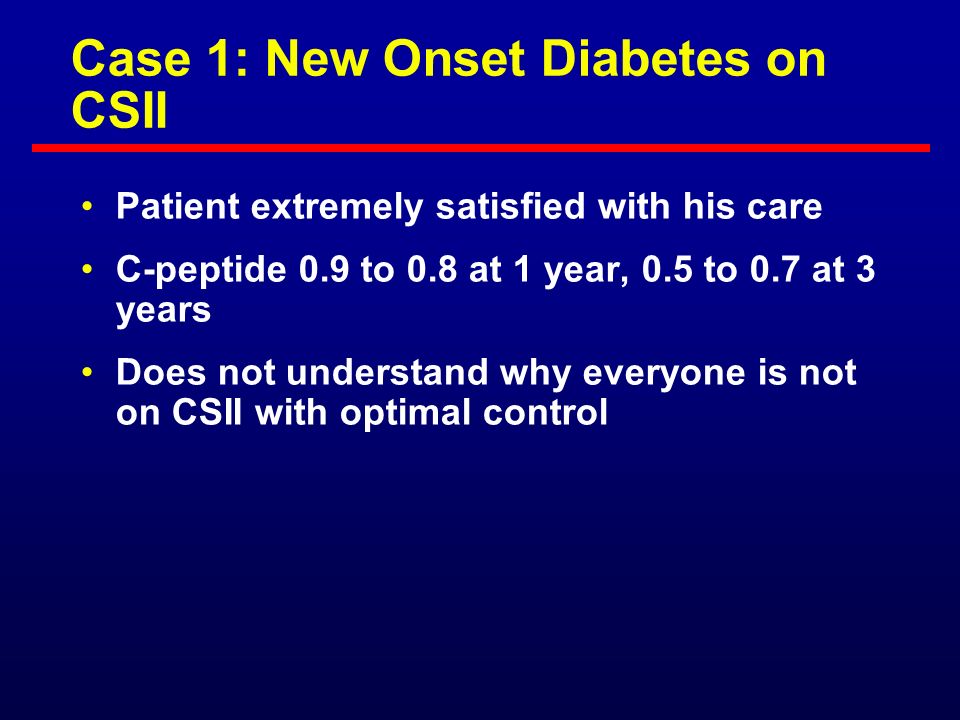 Case 1: New Onset Diabetes on CSII

• Patient extremely satisfied with his care

• C-peptide 0.9 to 0.8 at 1 year, 0.5 to 0.7 at 3 years

• Does not understand why everyone is not on CSII with optimal control